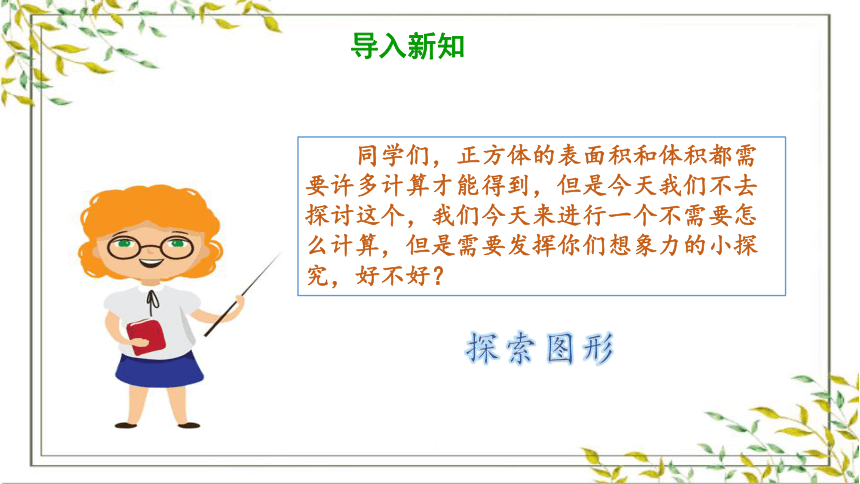 导入新知

同学们，正方体的表面积和体积都需要许多计算才能得到，但是今天我们不去探讨这个，我们今天来进行一个不需要怎么计算，但是需要发挥你们想象力的小探究，好不好？

探索图形